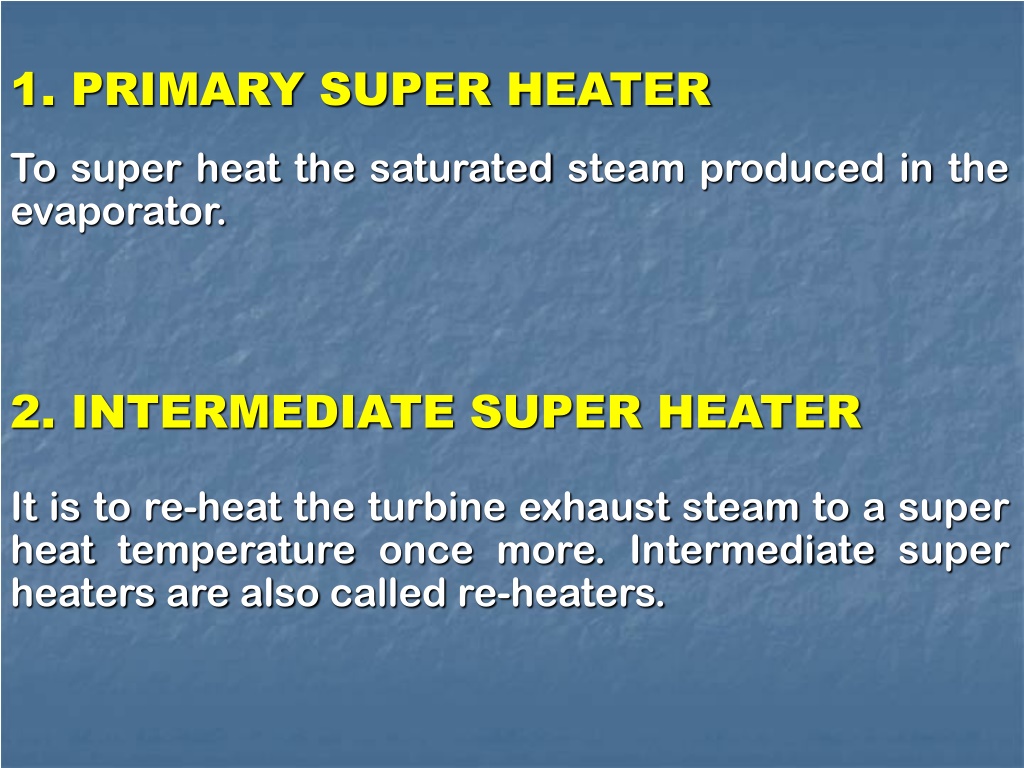 1. PRIMARY SUPER HEATER

To super heat the saturated steam produced in the evaporator.

2. INTERMEDIATE SUPER HEATER

It is to re-heat the turbine exhaust steam to a super heat temperature once more. Intermediate super heaters are also called re-heaters.